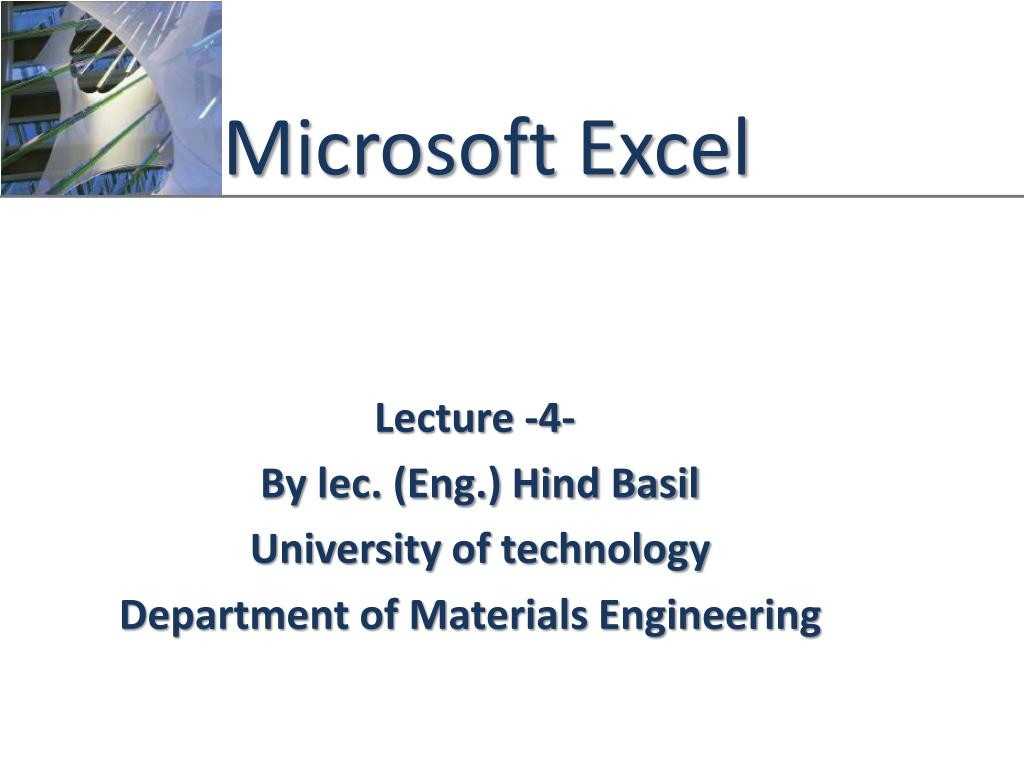 Microsoft Excel

Lecture -4-
By lec. (Eng.) Hind Basil
University of technology
Department of Materials Engineering